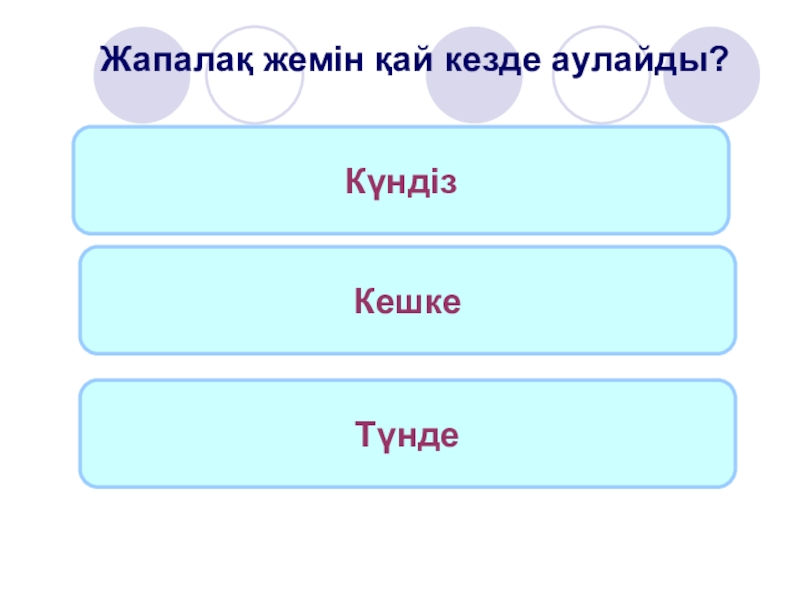 Жапалақ жемін қай кезде аулайды?

Күндіз

Кешке

Түнде